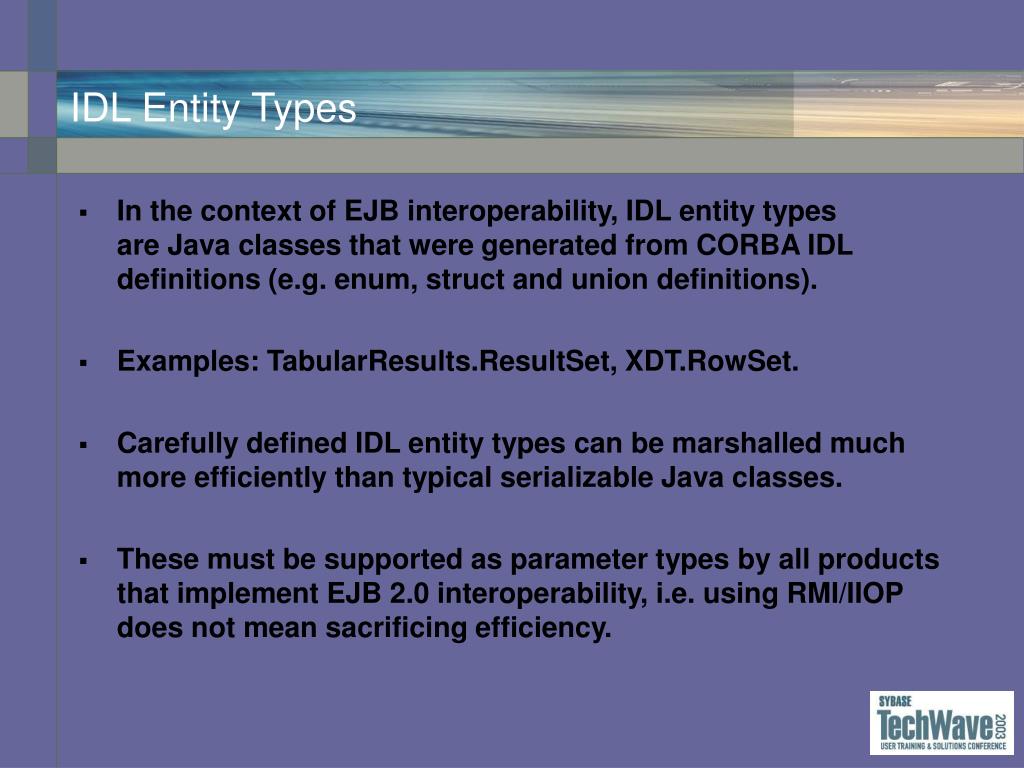 IDL Entity Types

▪ In the context of EJB interoperability, IDL entity types are Java classes that were generated from CORBA IDL definitions (e.g. enum, struct and union definitions).

▪ Examples: TabularResults.ResultSet, XDT.RowSet.

▪ Carefully defined IDL entity types can be marshalled much more efficiently than typical serializable Java classes.

▪ These must be supported as parameter types by all products that implement EJB 2.0 interoperability, i.e. using RMI/IIOP does not mean sacrificing efficiency.

SYBASE
TechWave 2003
USER TRAINING & SOLUTIONS CONFERENCE